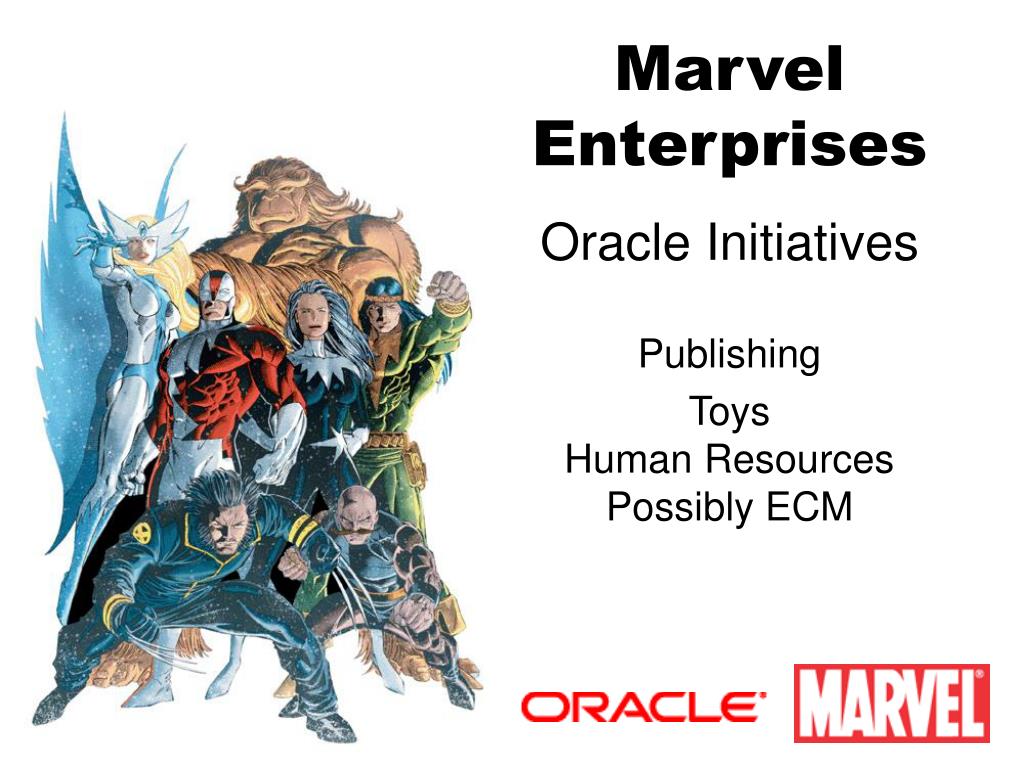 Marvel Enterprises

Oracle Initiatives

Publishing

Toys
Human Resources
Possibly ECM

ORACLE

MARVEL